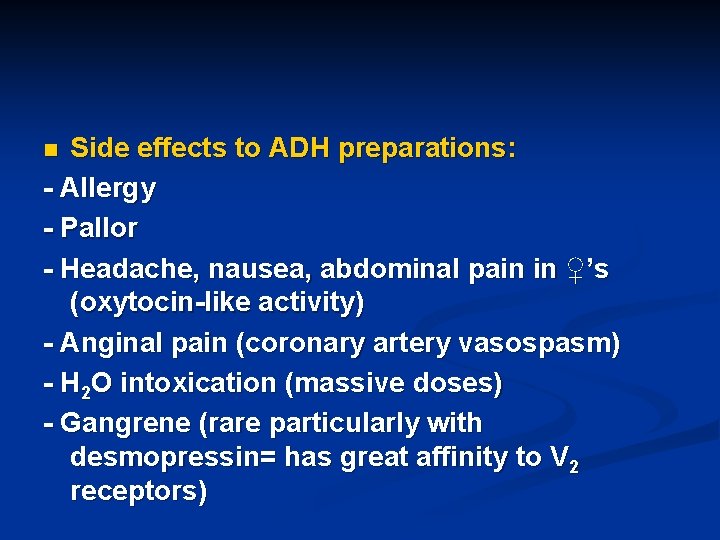 ■ Side effects to ADH preparations:

- Allergy

- Pallor

- Headache, nausea, abdominal pain in ♀'s (oxytocin-like activity)

- Anginal pain (coronary artery vasospasm)

- $H_2O$ intoxication (massive doses)

- Gangrene (rare particularly with desmopressin= has great affinity to $V_2$ receptors)